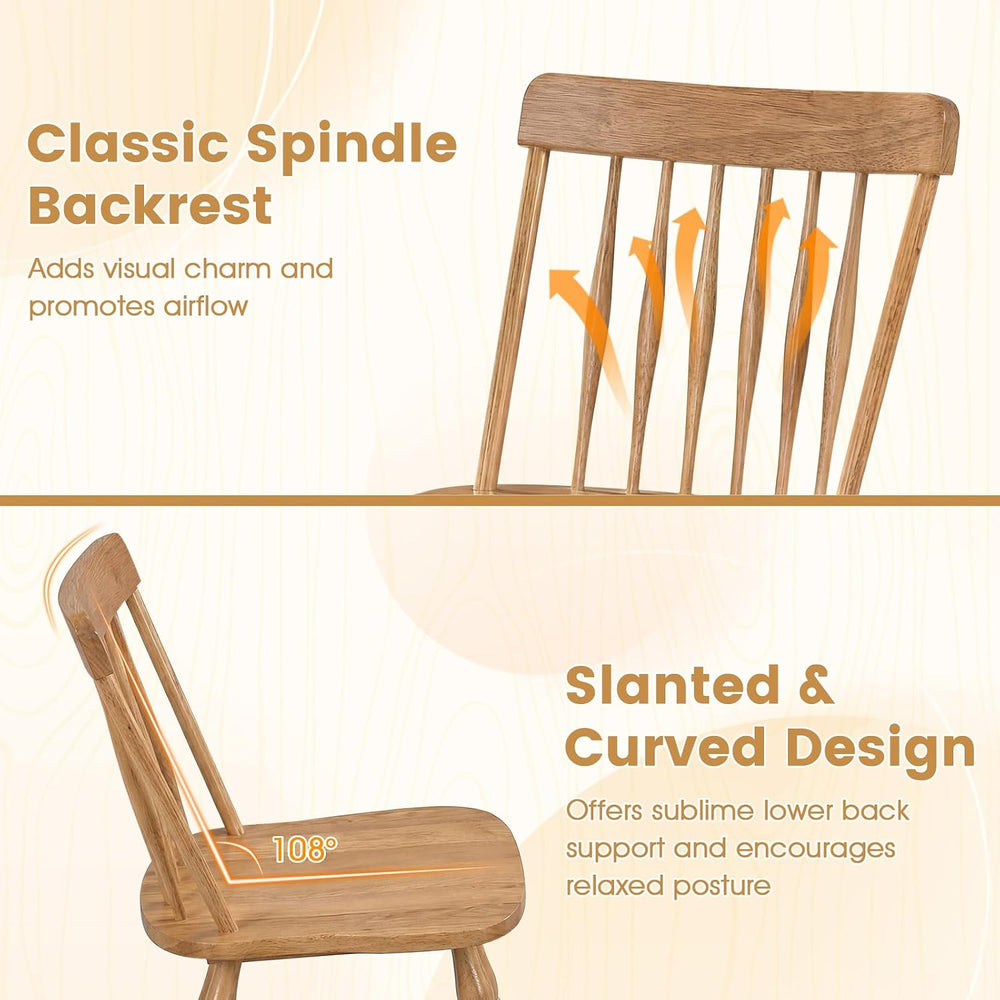 Classic Spindle Backrest

Adds visual charm and promotes airflow

108°

Slanted & Curved Design

Offers sublime lower back support and encourages relaxed posture